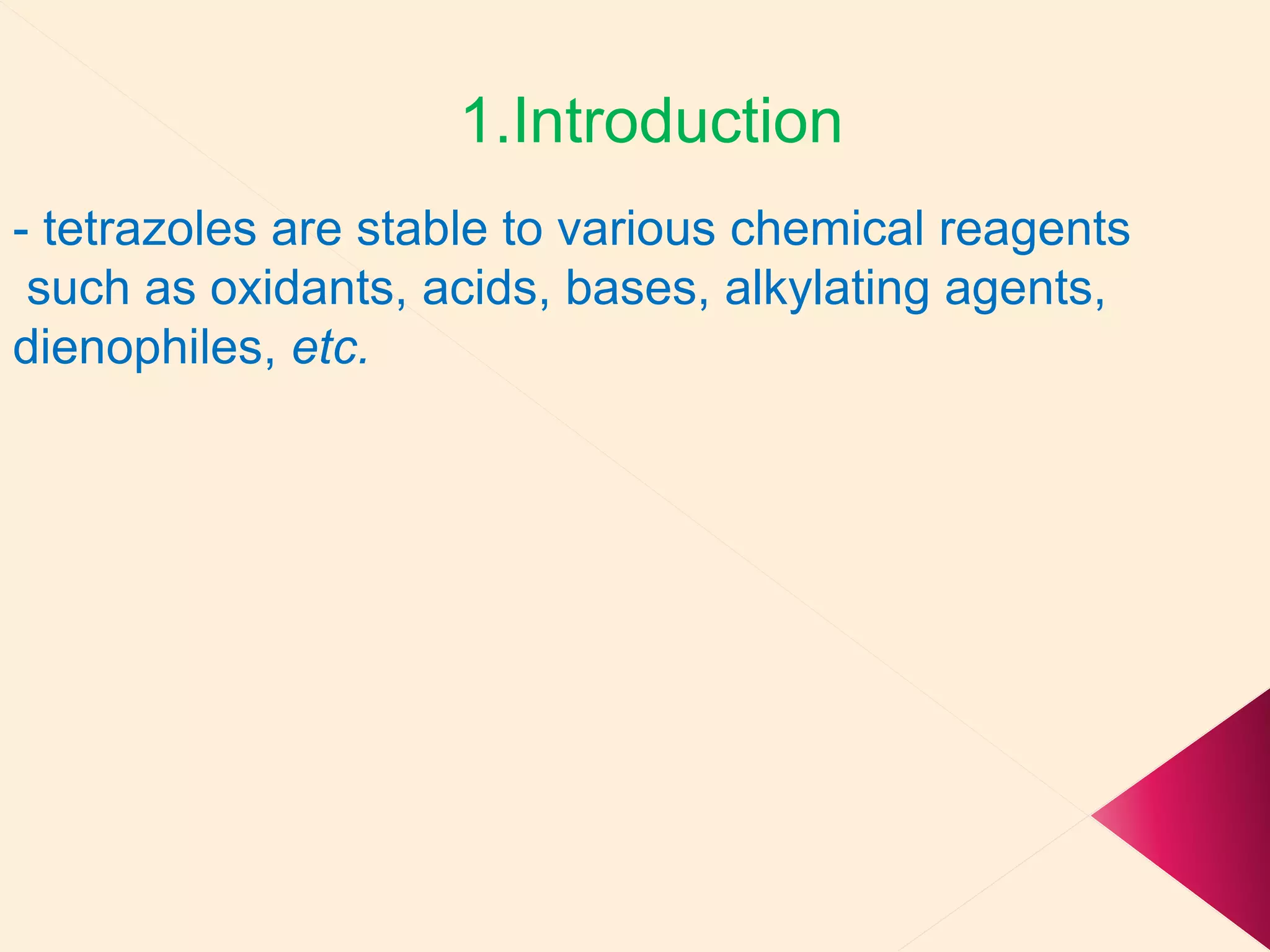 1.Introduction

- tetrazoles are stable to various chemical reagents such as oxidants, acids, bases, alkylating agents, dienophiles, etc.